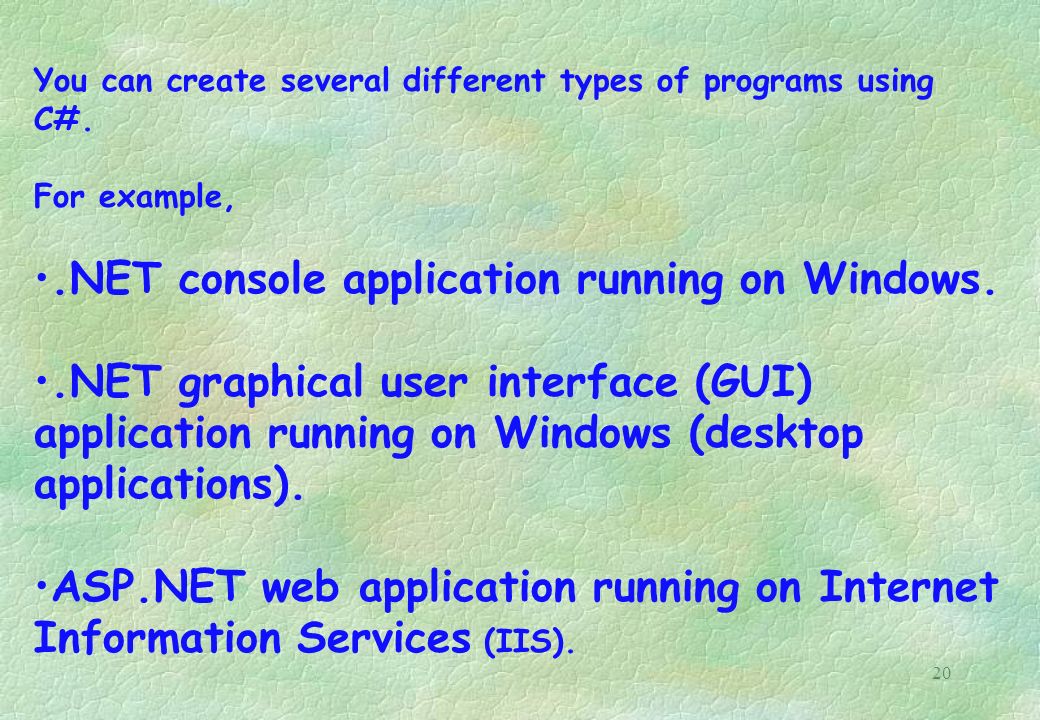 You can create several different types of programs using C#.

For example,

•.NET console application running on Windows.

•.NET graphical user interface (GUI) application running on Windows (desktop applications).

•ASP.NET web application running on Internet Information Services (IIS).

20